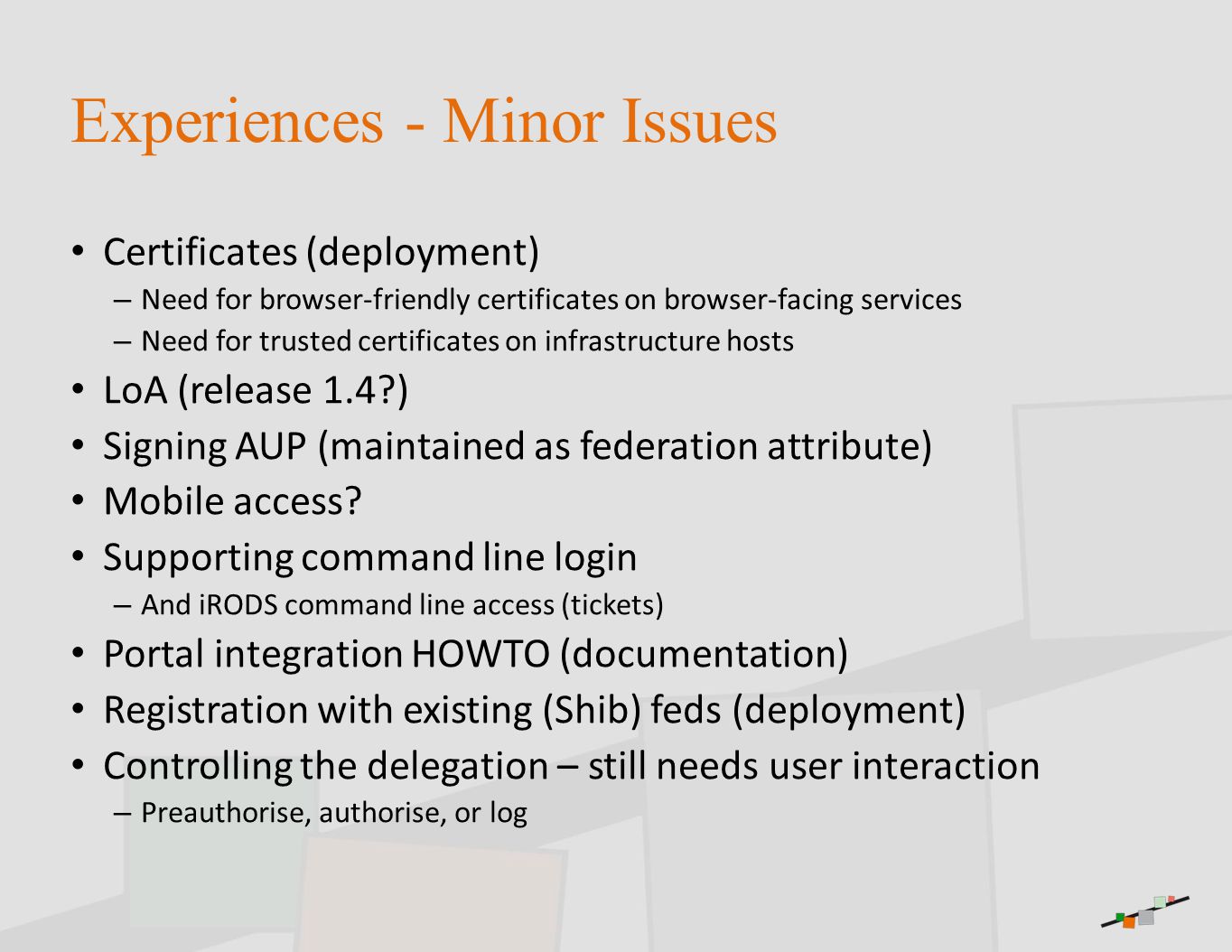 Experiences - Minor Issues

• Certificates (deployment)
– Need for browser-friendly certificates on browser-facing services
– Need for trusted certificates on infrastructure hosts
• LoA (release 1.4?)
• Signing AUP (maintained as federation attribute)
• Mobile access?
• Supporting command line login
– And iRODS command line access (tickets)
• Portal integration HOWTO (documentation)
• Registration with existing (Shib) feds (deployment)
• Controlling the delegation – still needs user interaction
– Preauthorise, authorise, or log